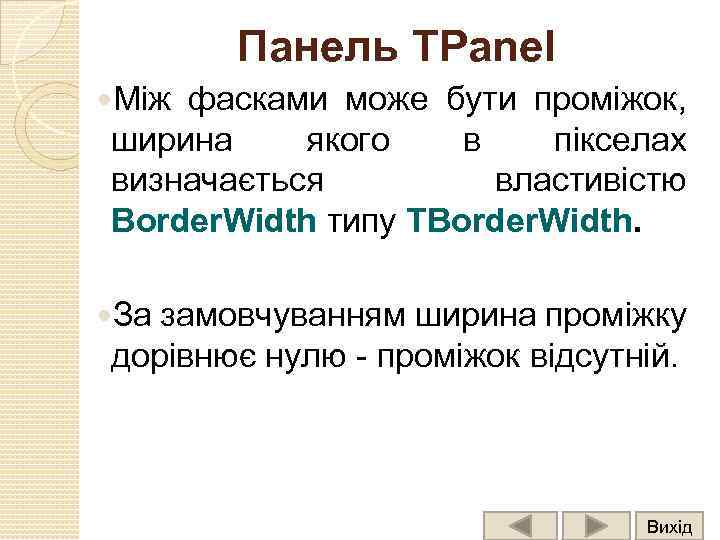 Панель TPanel

Між фасками може бути проміжок, ширина якого в пікселах визначається властивістю BorderWidth типу TBorderWidth.

За замовчуванням ширина проміжку дорівнює нулю - проміжок відсутній.

Вихід